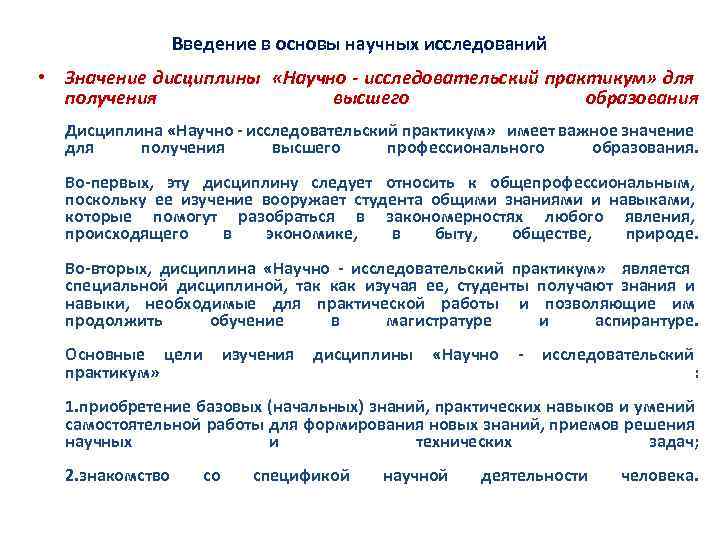 Введение в основы научных исследований

• Значение дисциплины «Научно - исследовательский практикум» для получения высшего образования

Дисциплина «Научно - исследовательский практикум» имеет важное значение для получения высшего профессионального образования.

Во-первых, эту дисциплину следует относить к общепрофессиональным, поскольку ее изучение вооружает студента общими знаниями и навыками, которые помогут разобраться в закономерностях любого явления, происходящего в экономике, в быту, обществе, природе.

Во-вторых, дисциплина «Научно - исследовательский практикум» является специальной дисциплиной, так как изучая ее, студенты получают знания и навыки, необходимые для практической работы и позволяющие им продолжить обучение в магистратуре и аспирантуре.

Основные цели изучения дисциплины «Научно - исследовательский практикум» :

1.приобретение базовых (начальных) знаний, практических навыков и умений самостоятельной работы для формирования новых знаний, приемов решения научных и технических задач;

2.знакомство со спецификой научной деятельности человека.